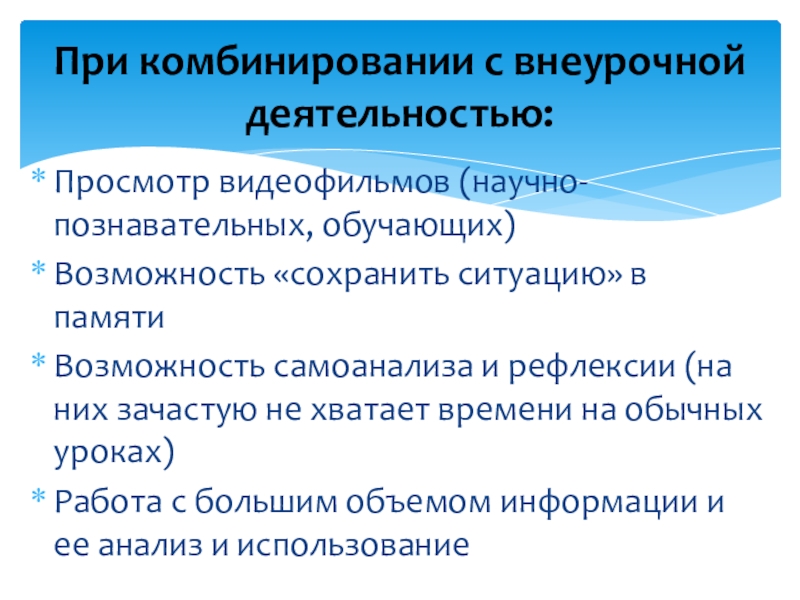 При комбинировании с внеурочной деятельностью:

* Просмотр видеофильмов (научно-познавательных, обучающих)
* Возможность «сохранить ситуацию» в памяти
* Возможность самоанализа и рефлексии (на них зачастую не хватает времени на обычных уроках)
* Работа с большим объемом информации и ее анализ и использование